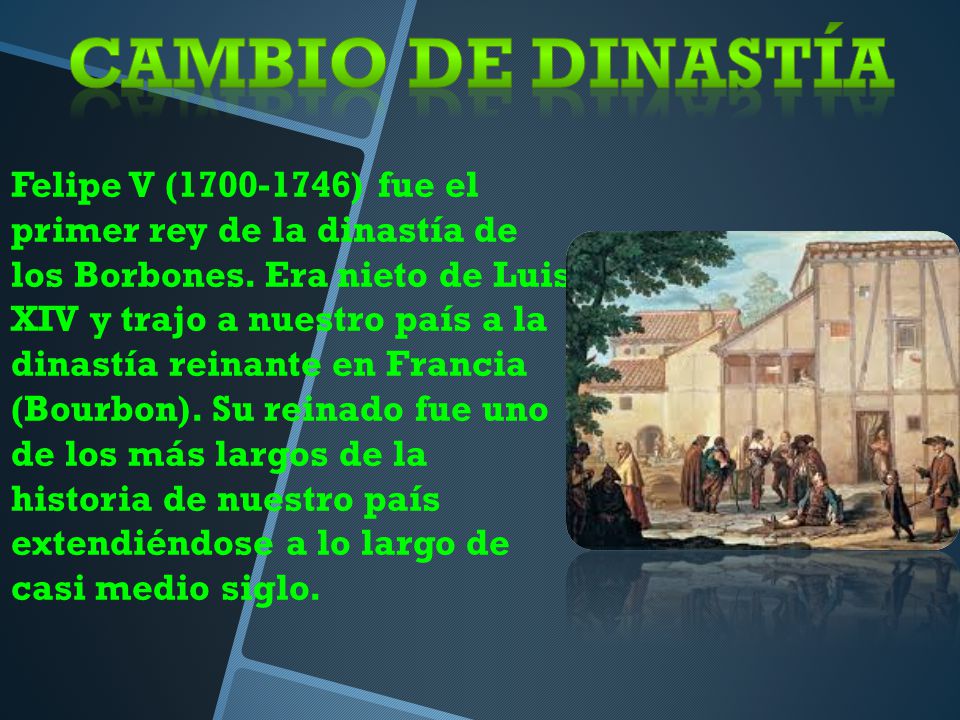 CAMBIO DE DINASTÍA

Felipe V (1700-1746) fue el primer rey de la dinastía de los Borbones. Era nieto de Luis XIV y trajo a nuestro país a la dinastía reinante en Francia (Bourbon). Su reinado fue uno de los más largos de la historia de nuestro país extendiéndose a lo largo de casi medio siglo.